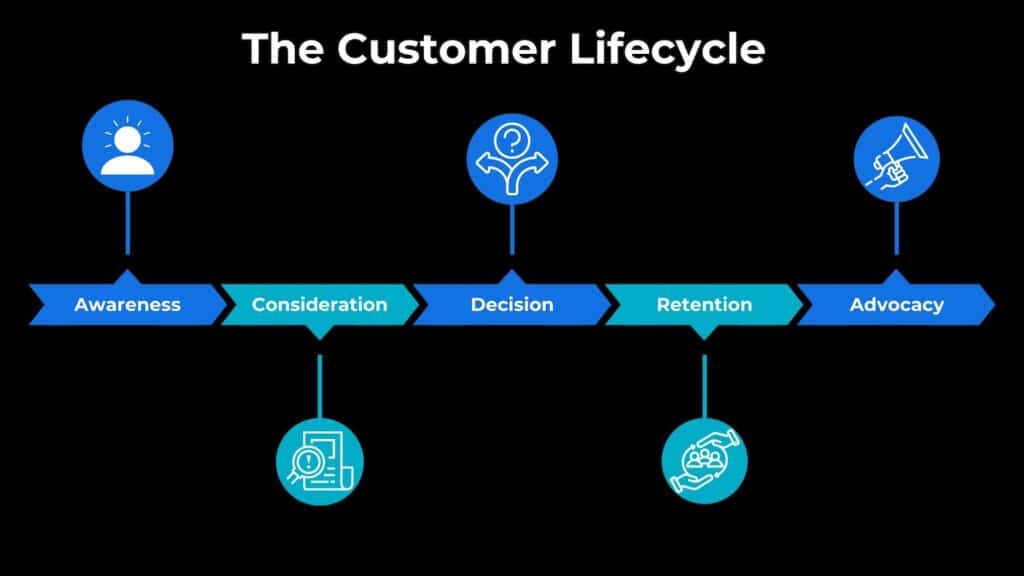 The Customer Lifecycle

Awareness

Consideration

Decision

Retention

Advocacy